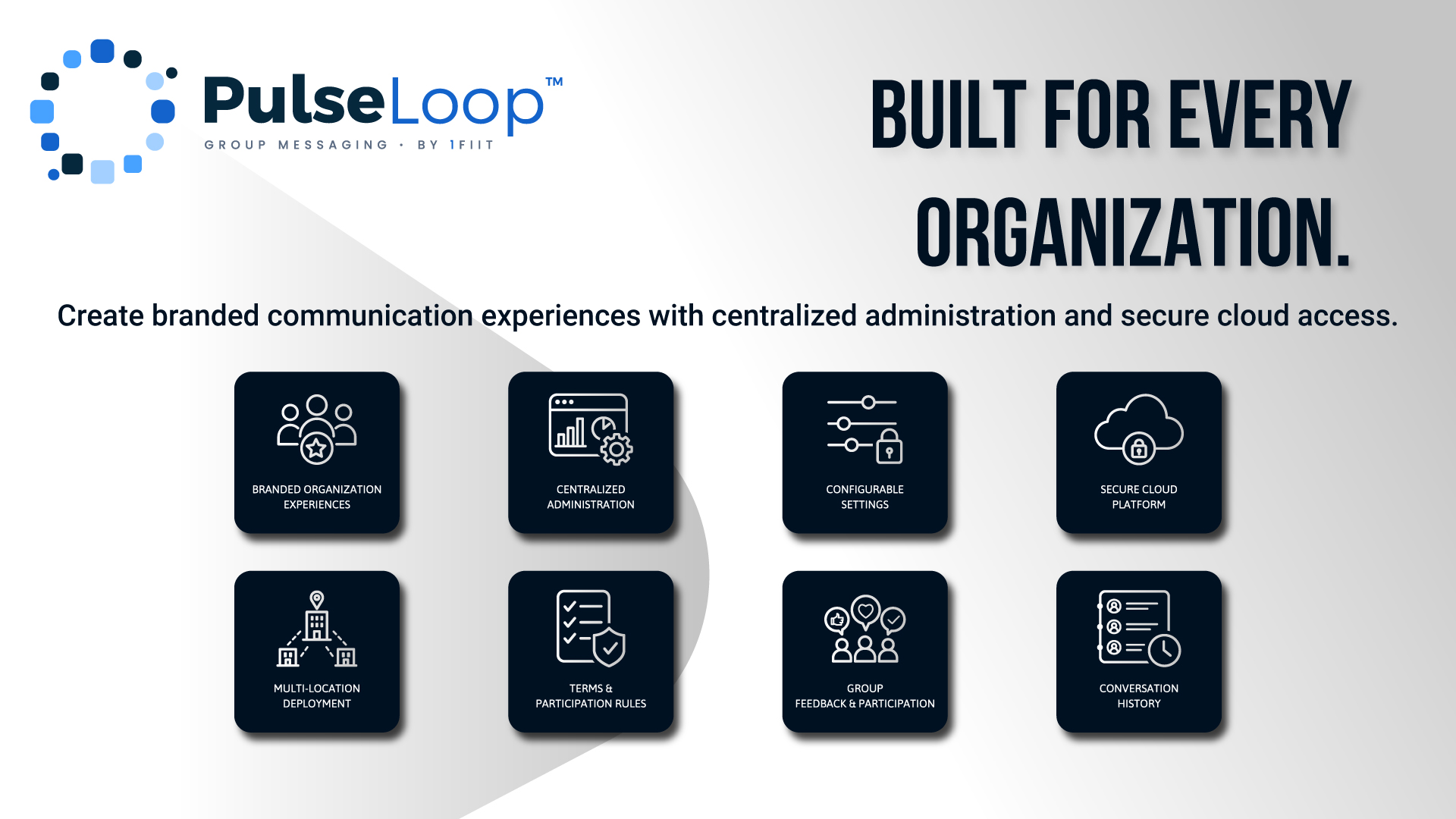 PulseLoop™
GROUP MESSAGING · BY 1FIIT

BUILT FOR EVERY ORGANIZATION.

Create branded communication experiences with centralized administration and secure cloud access.

BRANDED ORGANIZATION EXPERIENCES

CENTRALIZED ADMINISTRATION

CONFIGURABLE SETTINGS

SECURE CLOUD PLATFORM

MULTI-LOCATION DEPLOYMENT

TERMS & PARTICIPATION RULES

GROUP FEEDBACK & PARTICIPATION

CONVERSATION HISTORY